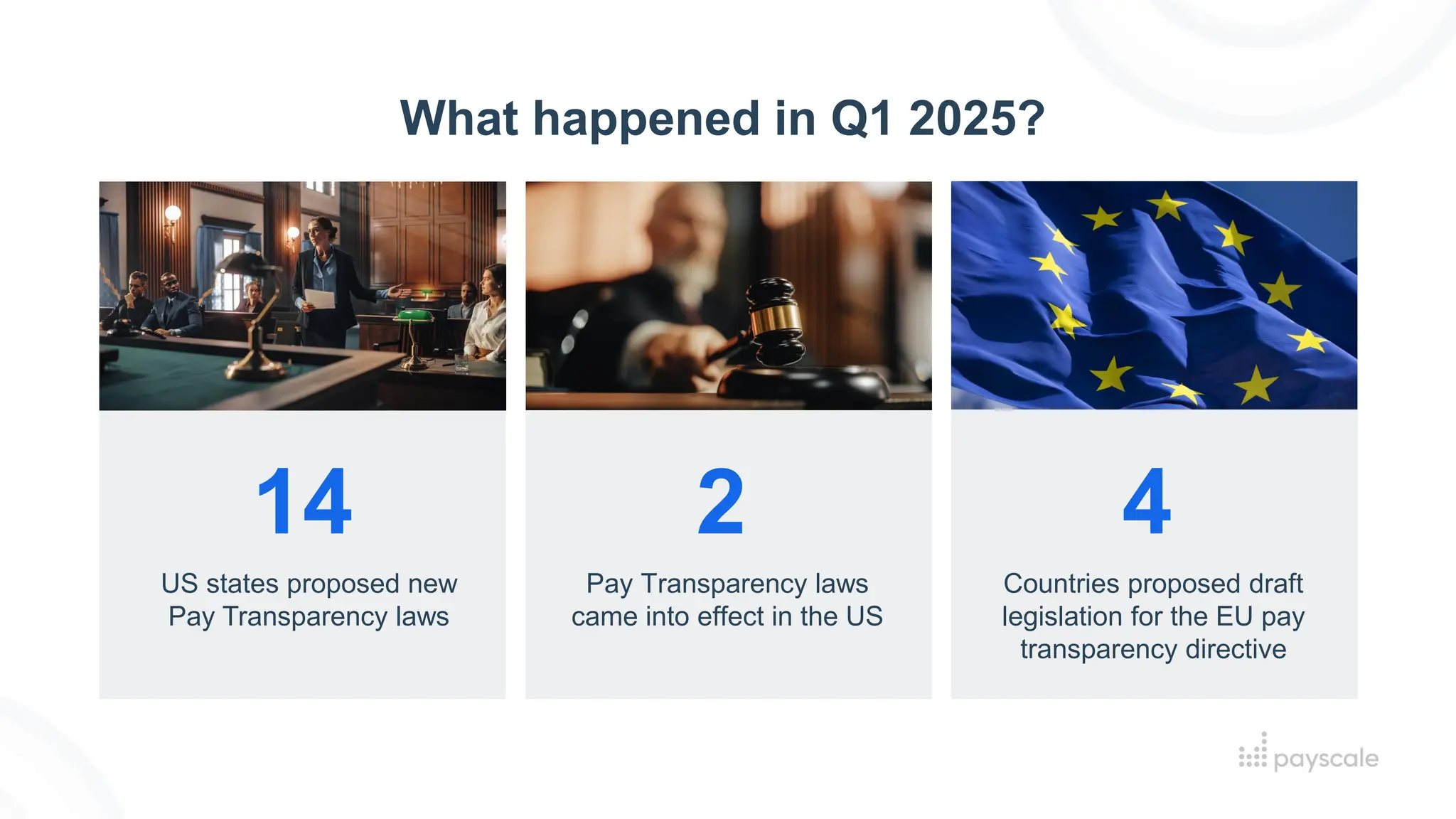 What happened in Q1 2025?

14

US states proposed new Pay Transparency laws

2

Pay Transparency laws came into effect in the US

4

Countries proposed draft legislation for the EU pay transparency directive

payscale